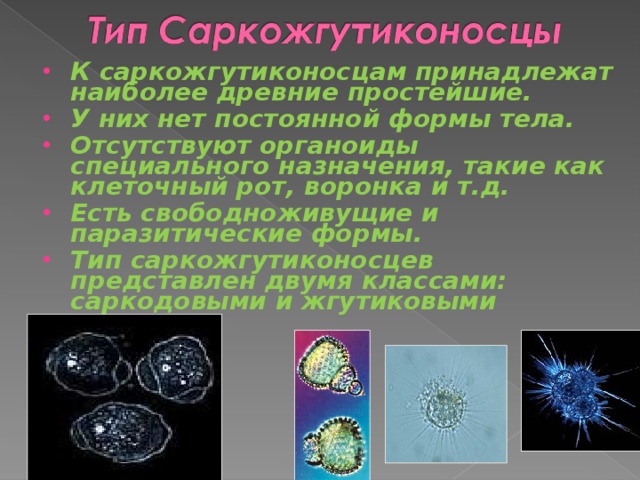 Тип Саркожгутиконосцы

• К саркожгутиконосцам принадлежат наиболее древние простейшие.
• У них нет постоянной формы тела.
• Отсутствуют органоиды специального назначения, такие как клеточный рот, воронка и т.д.
• Есть свободноживущие и паразитические формы.
• Тип саркожгутиконосцев представлен двумя классами: саркодовыми и жгутиковыми